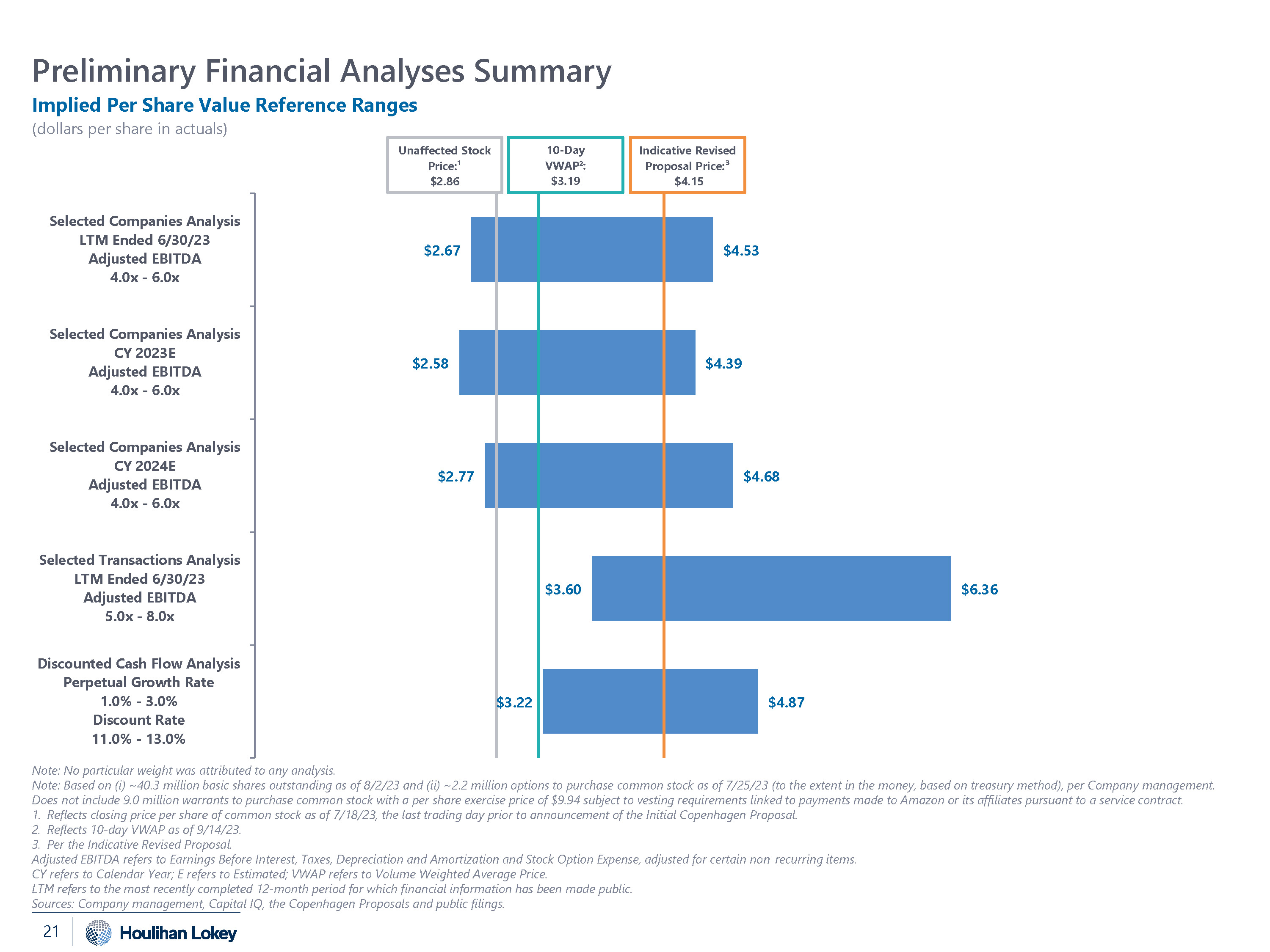 Preliminary Financial Analyses Summary

Implied Per Share Value Reference Ranges

(dollars per share in actuals)

Unaffected Stock Price:$^1$ \$2.86

10-Day VWAP$^2$: \$3.19

Indicative Revised Proposal Price:$^3$ \$4.15

Selected Companies Analysis
LTM Ended 6/30/23
Adjusted EBITDA
4.0x - 6.0x

\$2.67 \$4.53

Selected Companies Analysis
CY 2023E
Adjusted EBITDA
4.0x - 6.0x

\$2.58 \$4.39

Selected Companies Analysis
CY 2024E
Adjusted EBITDA
4.0x - 6.0x

\$2.77 \$4.68

Selected Transactions Analysis
LTM Ended 6/30/23
Adjusted EBITDA
5.0x - 8.0x

\$3.60 \$6.36

Discounted Cash Flow Analysis
Perpetual Growth Rate
1.0% - 3.0%
Discount Rate
11.0% - 13.0%

\$3.22 \$4.87

Note: No particular weight was attributed to any analysis.
Note: Based on (i) ~40.3 million basic shares outstanding as of 8/2/23 and (ii) ~2.2 million options to purchase common stock as of 7/25/23 (to the extent in the money, based on treasury method), per Company management. Does not include 9.0 million warrants to purchase common stock with a per share exercise price of \$9.94 subject to vesting requirements linked to payments made to Amazon or its affiliates pursuant to a service contract.
1. Reflects closing price per share of common stock as of 7/18/23, the last trading day prior to announcement of the Initial Copenhagen Proposal.
2. Reflects 10-day VWAP as of 9/14/23.
3. Per the Indicative Revised Proposal.
Adjusted EBITDA refers to Earnings Before Interest, Taxes, Depreciation and Amortization and Stock Option Expense, adjusted for certain non-recurring items.
CY refers to Calendar Year; E refers to Estimated; VWAP refers to Volume Weighted Average Price.
LTM refers to the most recently completed 12-month period for which financial information has been made public.
Sources: Company management, Capital IQ, the Copenhagen Proposals and public filings.

21 Houlihan Lokey